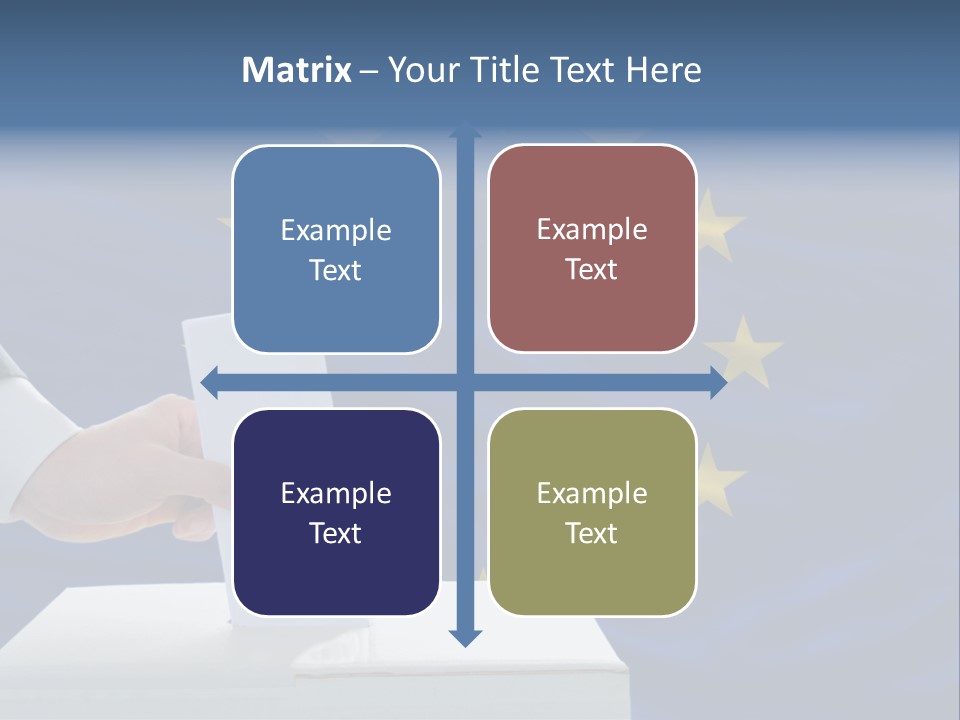 Matrix – Your Title Text Here

Example Text

Example Text

Example Text

Example Text